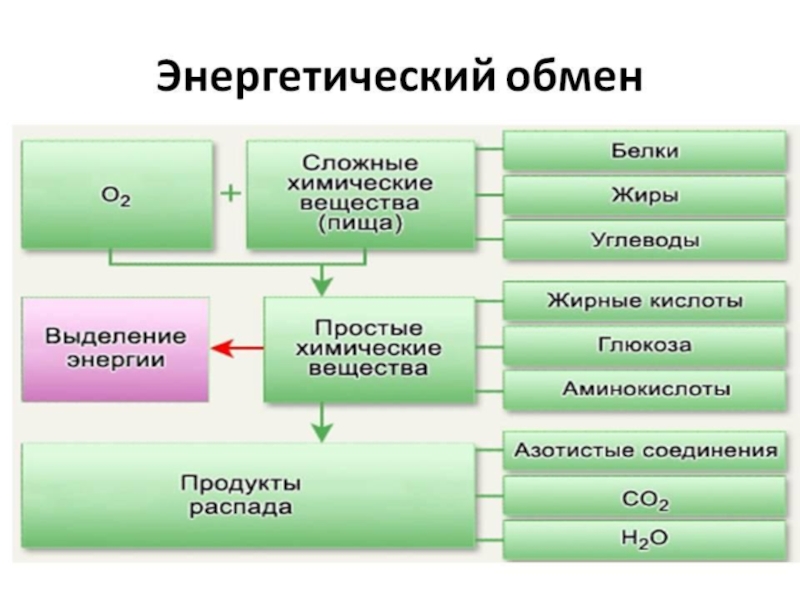 Энергетический обмен

$O_2$

+

Сложные химические вещества (пища)

Белки

Жиры

Углеводы

Выделение энергии

Простые химические вещества

Жирные кислоты

Глюкоза

Аминокислоты

Продукты распада

Азотистые соединения

$CO_2$

$H_2O$